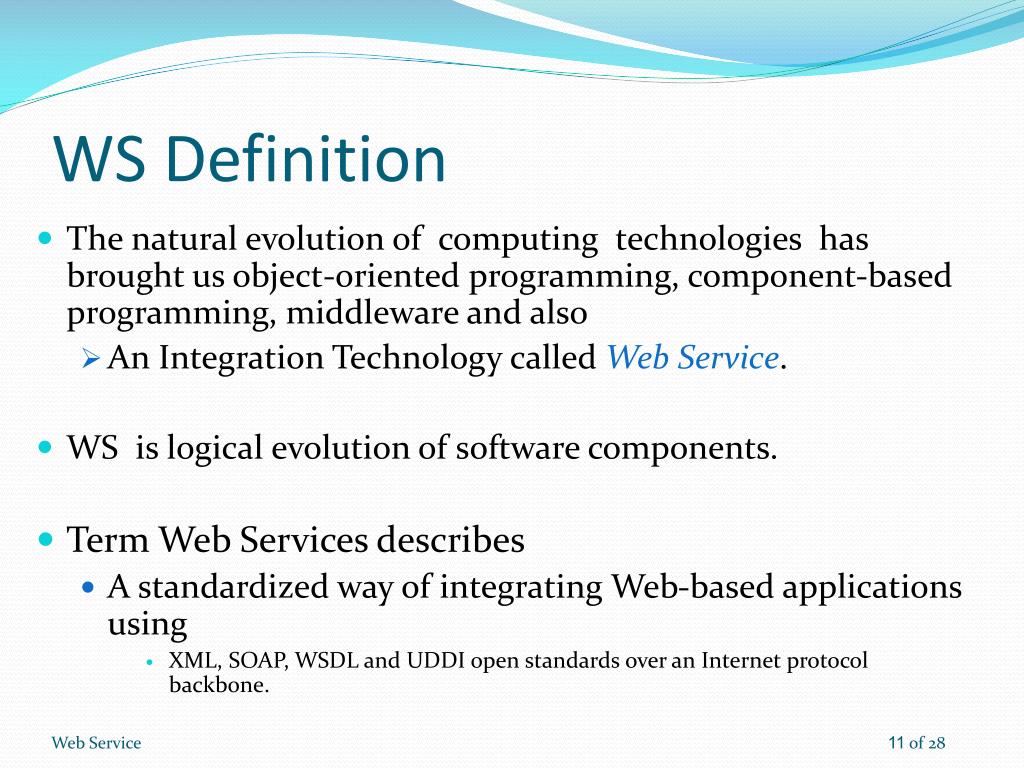 WS Definition

The natural evolution of computing technologies has brought us object-oriented programming, component-based programming, middleware and also

An Integration Technology called Web Service.

WS is logical evolution of software components.

Term Web Services describes

A standardized way of integrating Web-based applications using

XML, SOAP, WSDL and UDDI open standards over an Internet protocol backbone.

Web Service

11 of 28